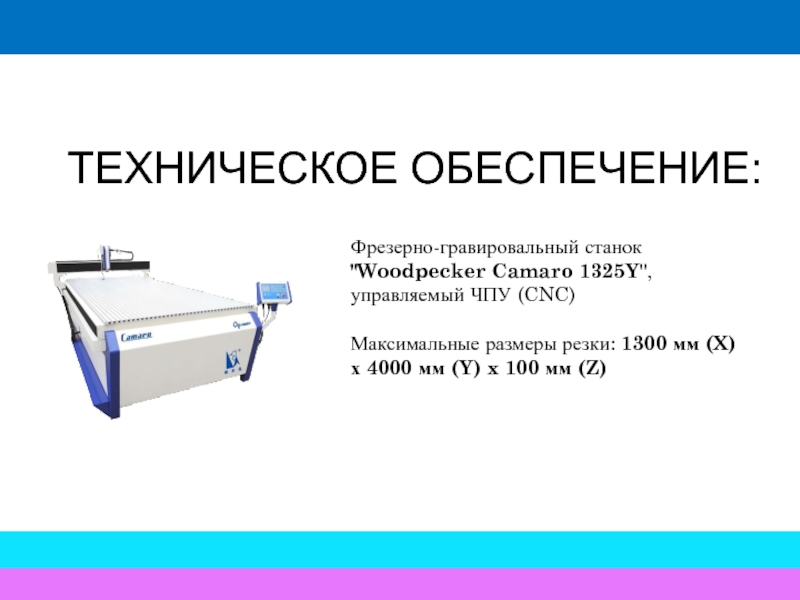 ТЕХНИЧЕСКОЕ ОБЕСПЕЧЕНИЕ:

Camaro

Фрезерно-гравировальный станок "Woodpecker Camaro 1325Y", управляемый ЧПУ (CNC)

Максимальные размеры резки: 1300 мм (X) x 4000 мм (Y) x 100 мм (Z)